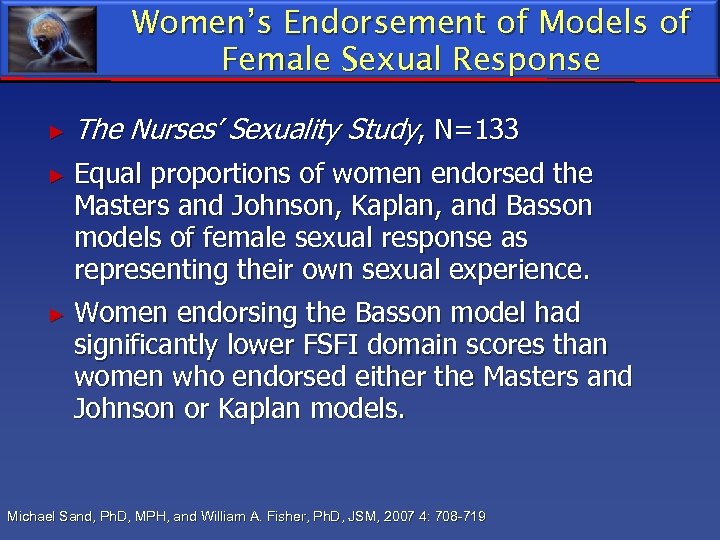 Women's Endorsement of Models of Female Sexual Response

► The Nurses' Sexuality Study, N=133

► Equal proportions of women endorsed the Masters and Johnson, Kaplan, and Basson models of female sexual response as representing their own sexual experience.

► Women endorsing the Basson model had significantly lower FSFI domain scores than women who endorsed either the Masters and Johnson or Kaplan models.

Michael Sand, PhD, MPH, and William A. Fisher, PhD, JSM, 2007 4: 708-719